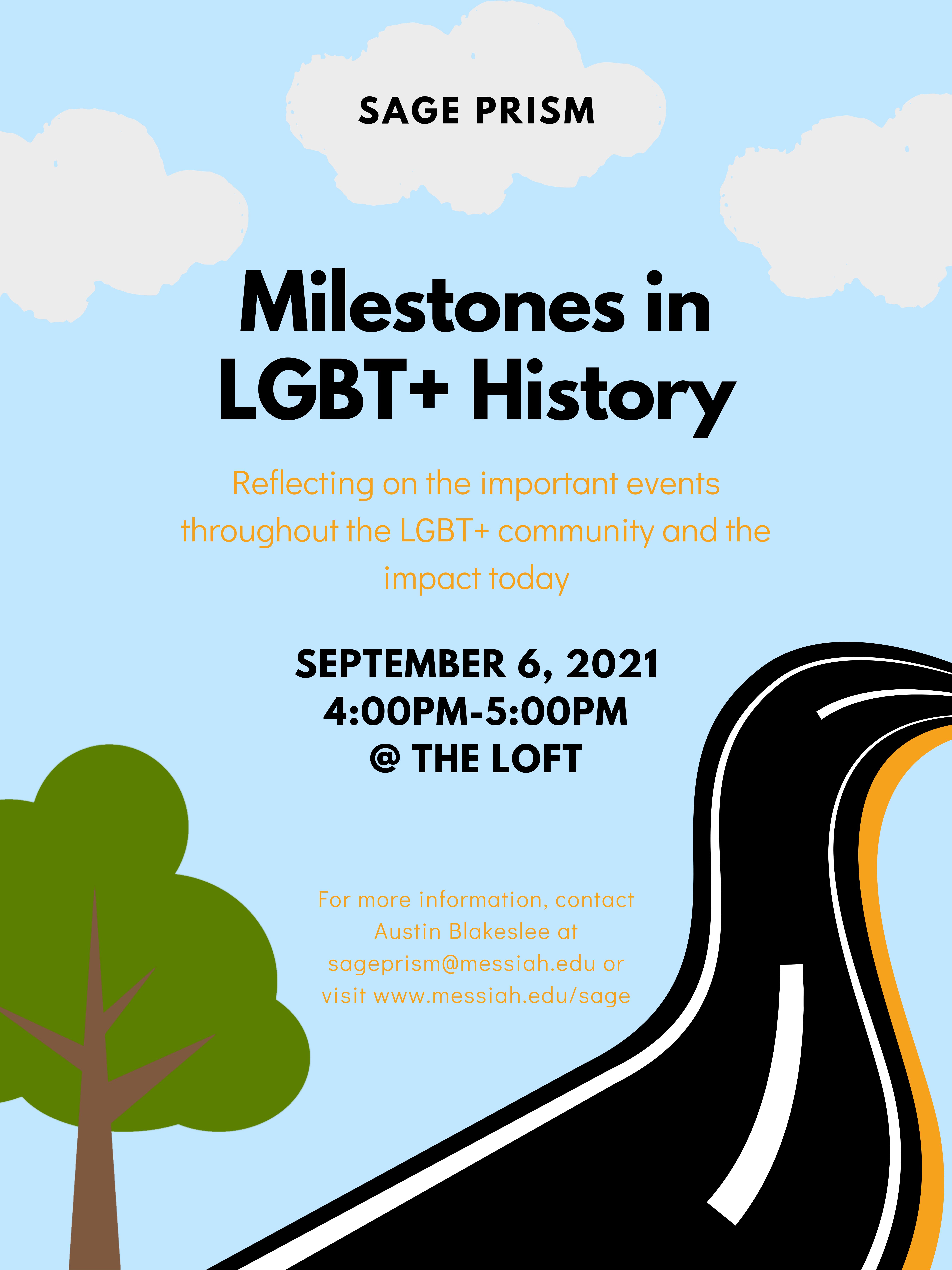 SAGE PRISM

Milestones in LGBT+ History

Reflecting on the important events throughout the LGBT+ community and the impact today

SEPTEMBER 6, 2021
4:00PM-5:00PM
@ THE LOFT

For more information, contact Austin Blakeslee at sageprism@messiah.edu or visit www.messiah.edu/sage